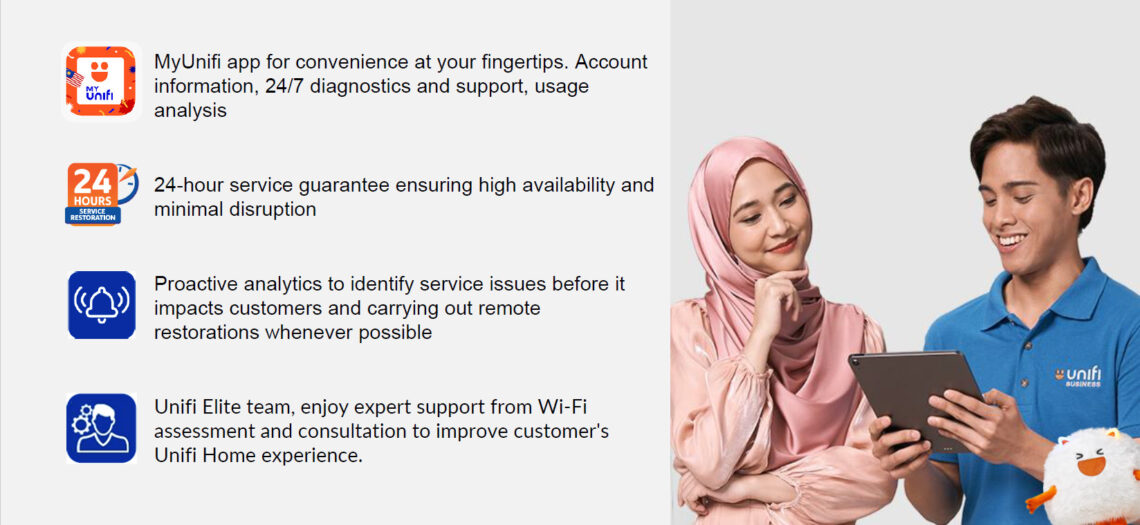 MY Unifi

MyUnifi app for convenience at your fingertips. Account information, 24/7 diagnostics and support, usage analysis

24 HOURS SERVICE RESTORATION

24-hour service guarantee ensuring high availability and minimal disruption

Proactive analytics to identify service issues before it impacts customers and carrying out remote restorations whenever possible

Unifi Elite team, enjoy expert support from Wi-Fi assessment and consultation to improve customer's Unifi Home experience.

unifi BUSINESS